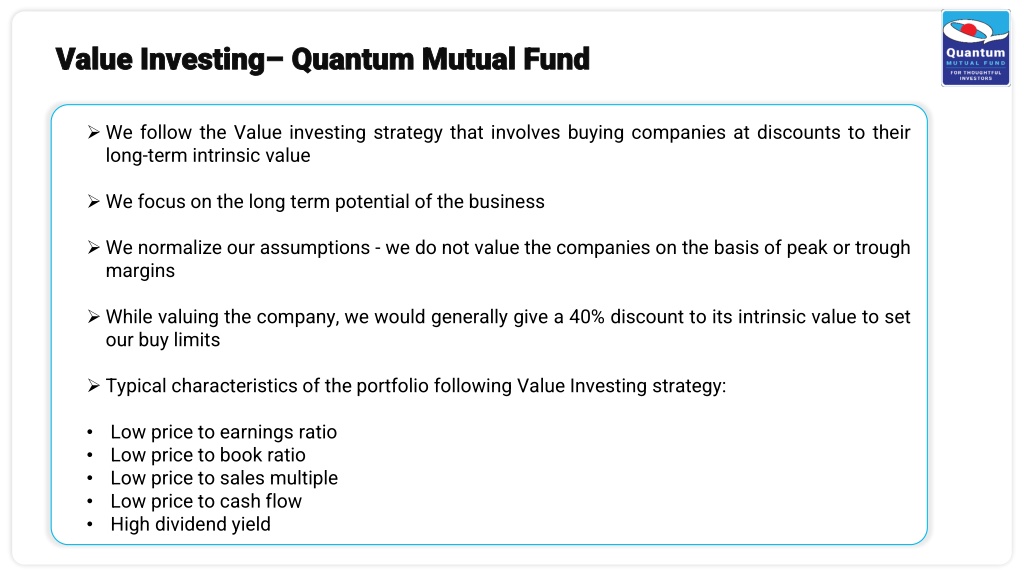 Value Investing– Quantum Mutual Fund

Quantum
MUTUAL FUND
FOR THOUGHTFUL INVESTORS

➢ We follow the Value investing strategy that involves buying companies at discounts to their long-term intrinsic value

➢ We focus on the long term potential of the business

➢ We normalize our assumptions - we do not value the companies on the basis of peak or trough margins

➢ While valuing the company, we would generally give a 40% discount to its intrinsic value to set our buy limits

➢ Typical characteristics of the portfolio following Value Investing strategy:

• Low price to earnings ratio
• Low price to book ratio
• Low price to sales multiple
• Low price to cash flow
• High dividend yield